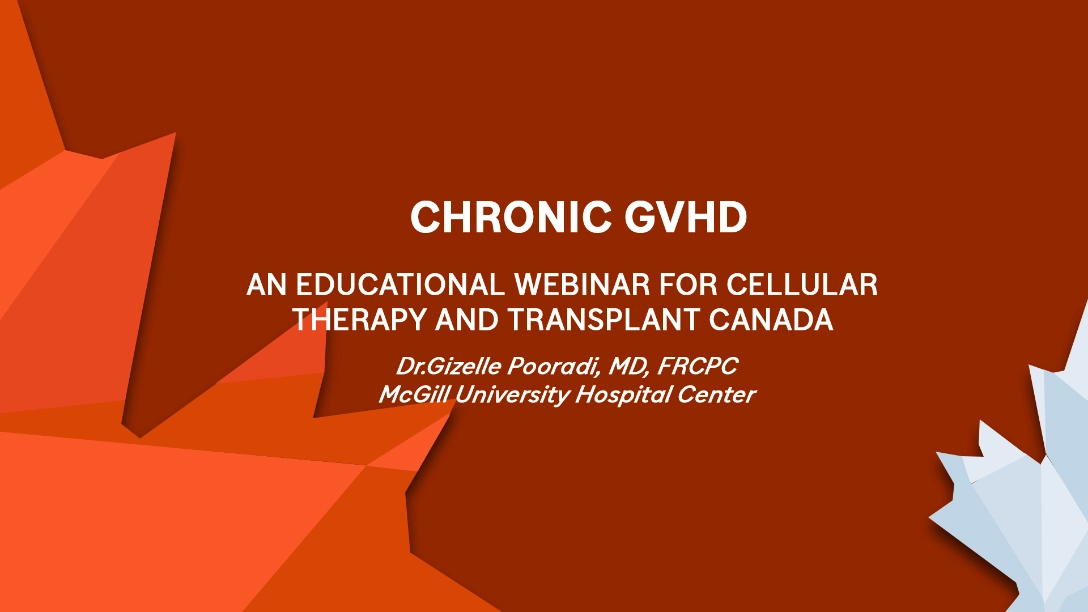 CHRONIC GVHD

AN EDUCATIONAL WEBINAR FOR CELLULAR THERAPY AND TRANSPLANT CANADA

Dr.Gizelle Pooradi, MD, FRCPC
McGill University Hospital Center